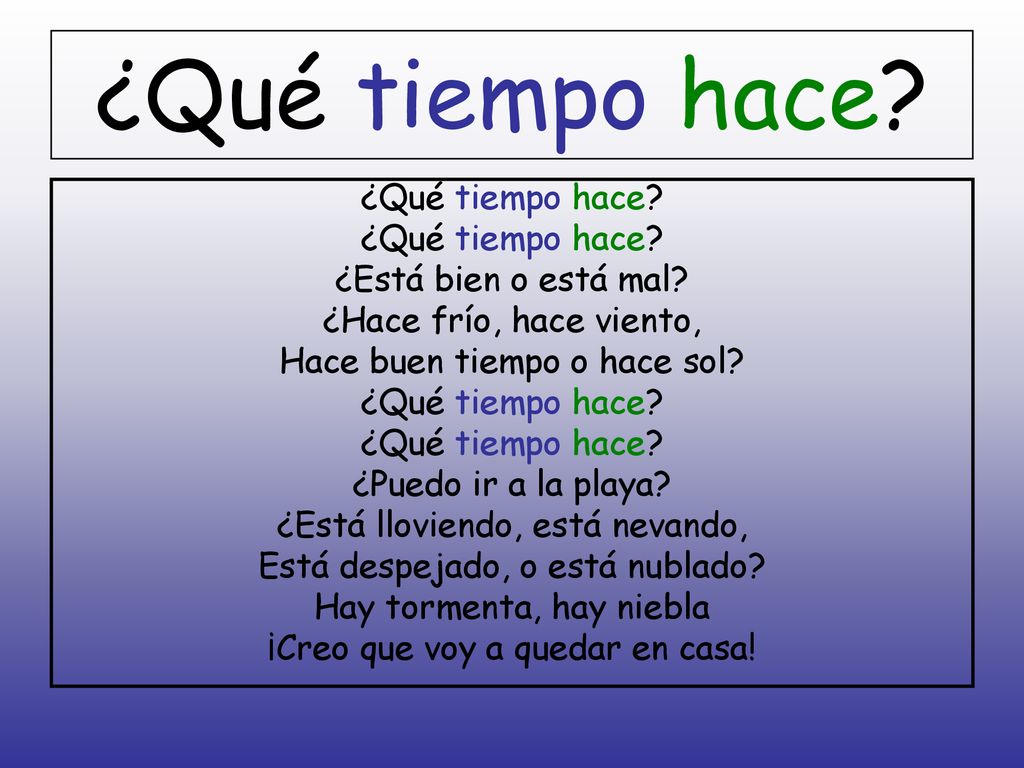 ¿Qué tiempo hace?

¿Qué tiempo hace?
¿Qué tiempo hace?
¿Está bien o está mal?
¿Hace frío, hace viento,
Hace buen tiempo o hace sol?
¿Qué tiempo hace?
¿Qué tiempo hace?
¿Puedo ir a la playa?
¿Está lloviendo, está nevando,
Está despejado, o está nublado?
Hay tormenta, hay niebla
¡Creo que voy a quedar en casa!